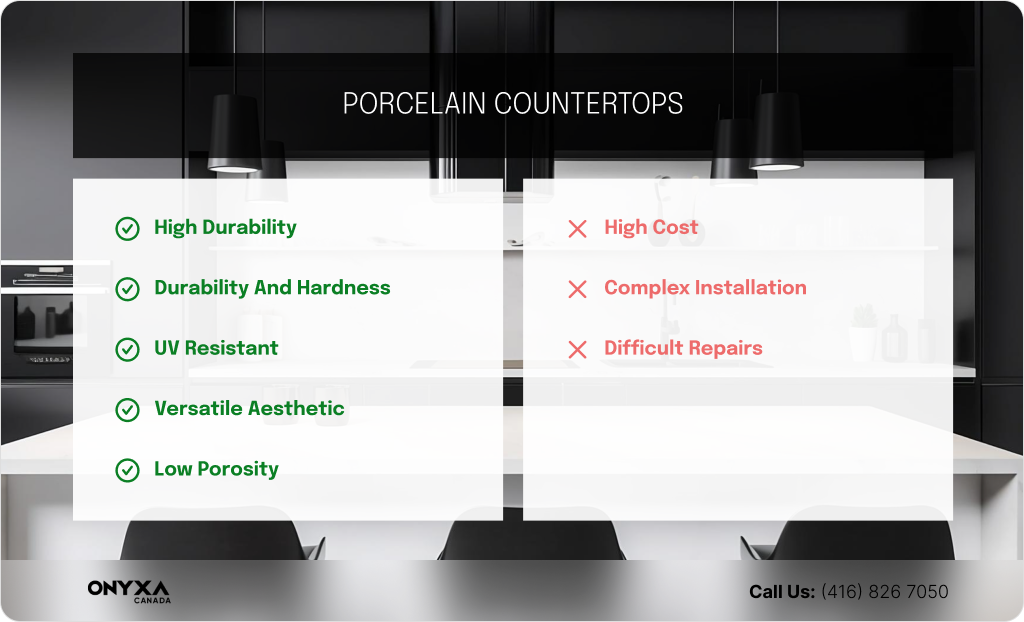 PORCELAIN COUNTERTOPS

High Durability

Durability And Hardness

UV Resistant

Versatile Aesthetic

Low Porosity

High Cost

Complex Installation

Difficult Repairs

ONYXA
CANADA

Call Us: (416) 826 7050